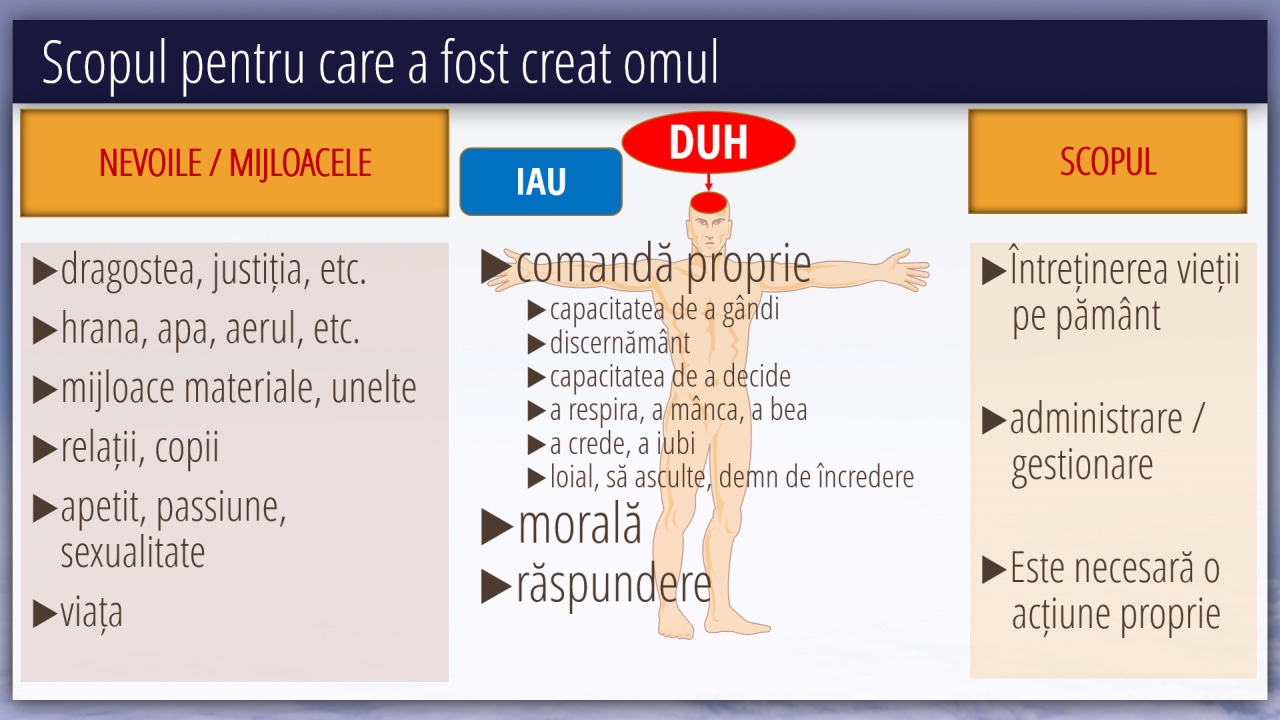 Scopul pentru care a fost creat omul

NEVOILE / MIJLOACELE

▶dragostea, justiția, etc.
▶hrana, apa, aerul, etc.
▶mijloace materiale, unelte
▶relații, copii
▶apetit, passiune, sexualitate
▶viața

IAU

DUH

▶comandă proprie
▶capacitatea de a gândi
▶discernământ
▶capacitatea de a decide
▶a respira, a mânca, a bea
▶a crede, a iubi
▶loial, să asculte, demn de încredere
▶morală
▶răspundere

SCOPUL

▶Întreținerea vieții pe pământ
▶administrare / gestionare
▶Este necesară o acțiune proprie